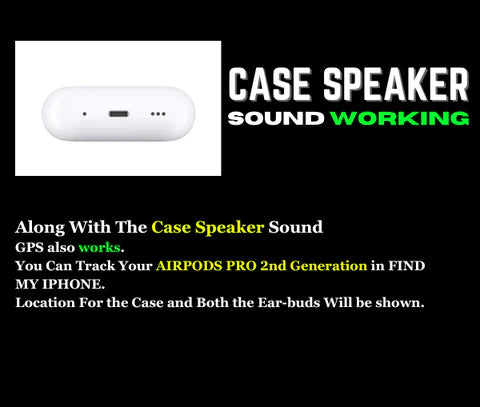 CASE SPEAKER
SOUND WORKING

Along With The Case Speaker Sound
GPS also works.
You Can Track Your AIRPODS PRO 2nd Generation in FIND MY IPHONE.
Location For the Case and Both the Ear-buds Will be shown.